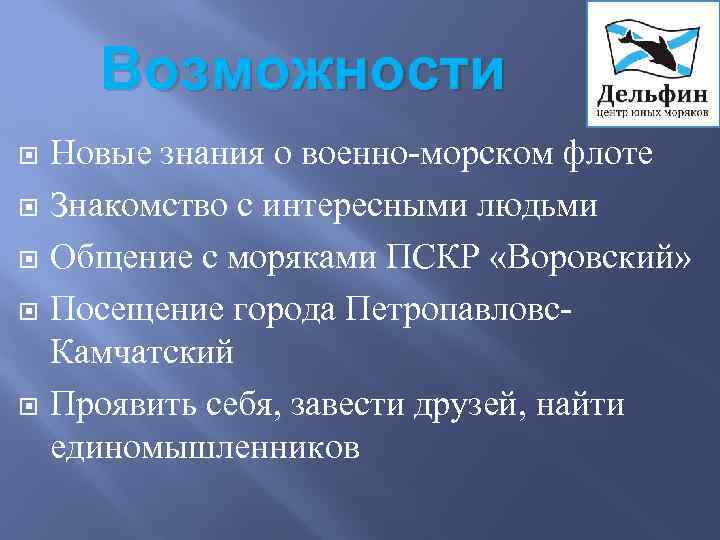 Возможности

Дельфин
центр юных моряков

Новые знания о военно-морском флоте

Знакомство с интересными людьми

Общение с моряками ПСКР «Воровский»

Посещение города Петропавловс-Камчатский

Проявить себя, завести друзей, найти единомышленников